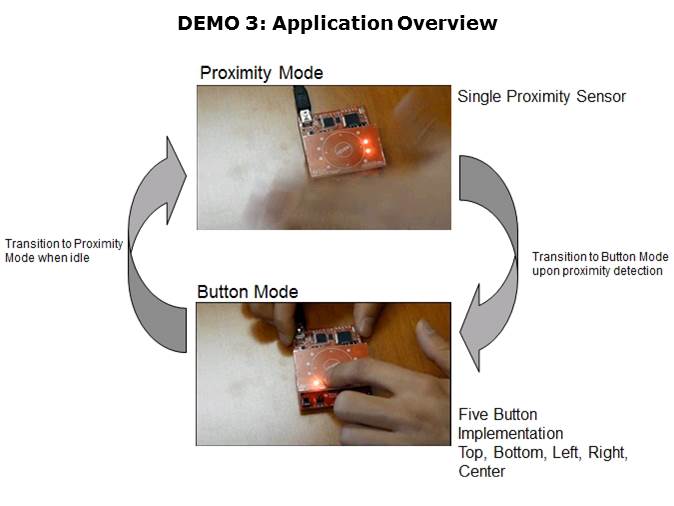 DEMO 3: Application Overview

Proximity Mode

Single Proximity Sensor

Transition to Proximity Mode when idle

Transition to Button Mode upon proximity detection

Button Mode

Five Button Implementation
Top, Bottom, Left, Right, Center